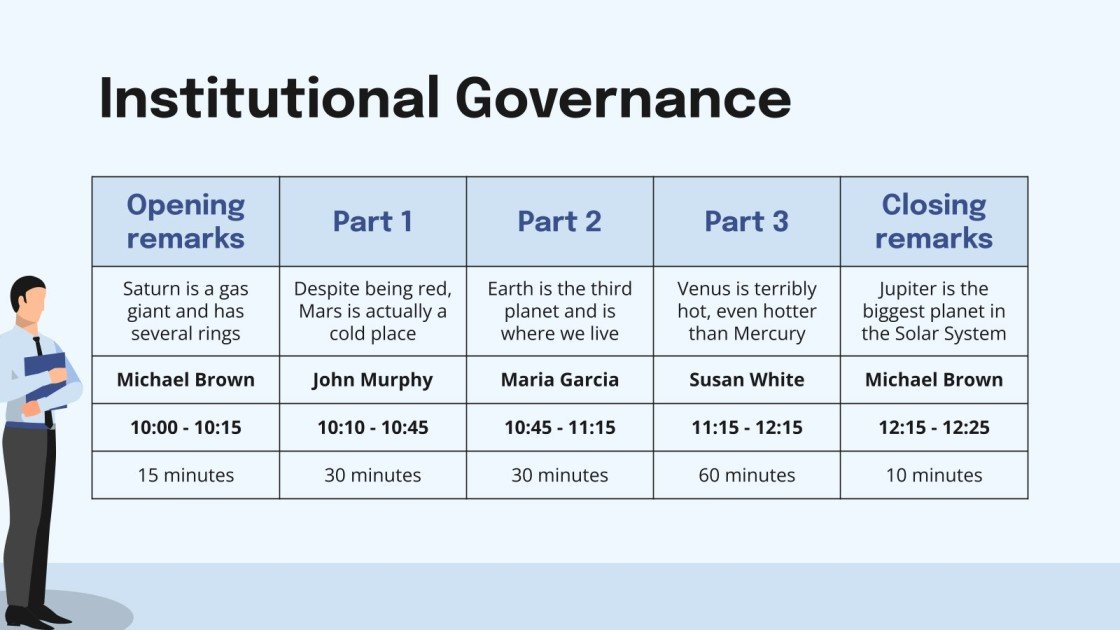 Institutional Governance

| Opening remarks | Part 1 | Part 2 | Part 3 | Closing remarks |
|---|---|---|---|---|
| Saturn is a gas giant and has several rings | Despite being red, Mars is actually a cold place | Earth is the third planet and is where we live | Venus is terribly hot, even hotter than Mercury | Jupiter is the biggest planet in the Solar System |
| Michael Brown | John Murphy | Maria Garcia | Susan White | Michael Brown |
| 10:00 - 10:15 | 10:10 - 10:45 | 10:45 - 11:15 | 11:15 - 12:15 | 12:15 - 12:25 |
| 15 minutes | 30 minutes | 30 minutes | 60 minutes | 10 minutes |